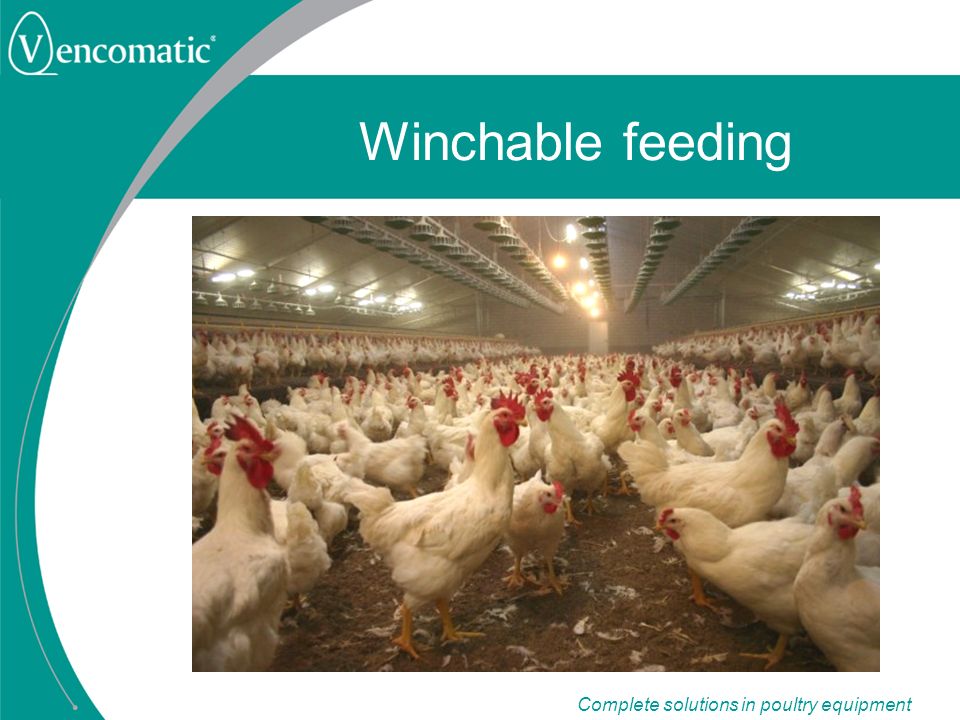 Vencomatic®

Winchable feeding

Complete solutions in poultry equipment